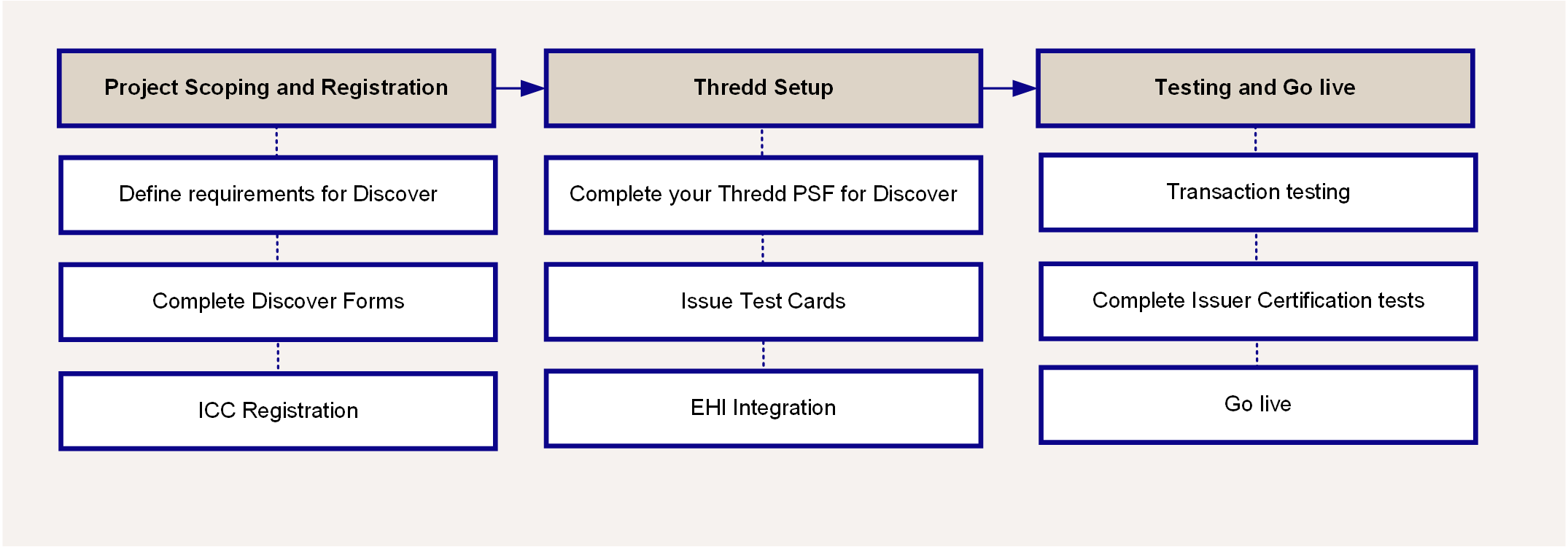 Project Scoping and Registration

Define requirements for Discover

Complete Discover Forms

ICC Registration

Thredd Setup

Complete your Thredd PSF for Discover

Issue Test Cards

EHI Integration

Testing and Go live

Transaction testing

Complete Issuer Certification tests

Go live